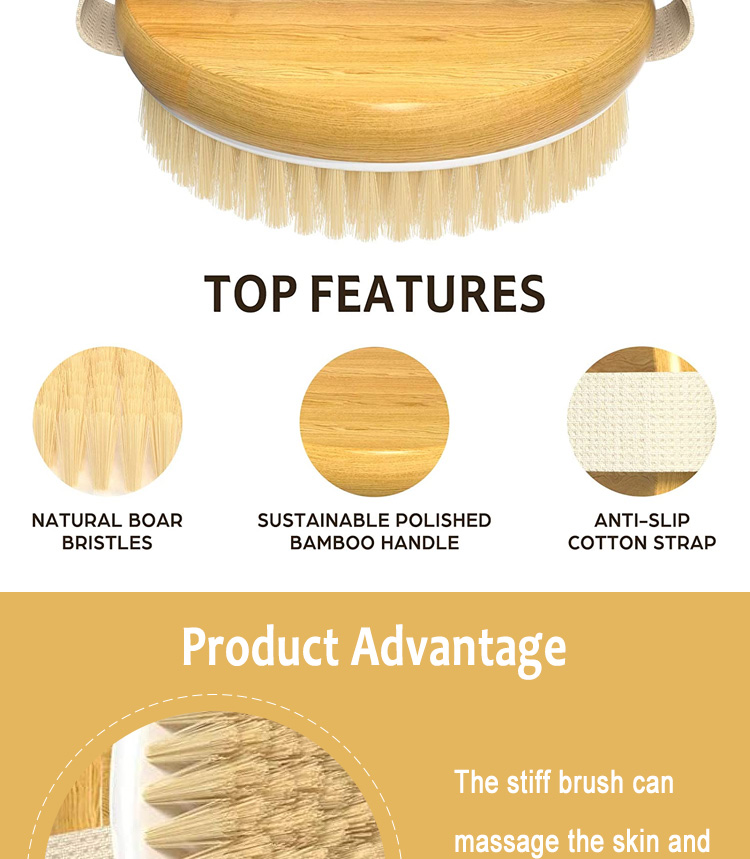 TOP FEATURES

NATURAL BOAR BRISTLES

SUSTAINABLE POLISHED BAMBOO HANDLE

ANTI-SLIP COTTON STRAP

Product Advantage

The stiff brush can massage the skin and